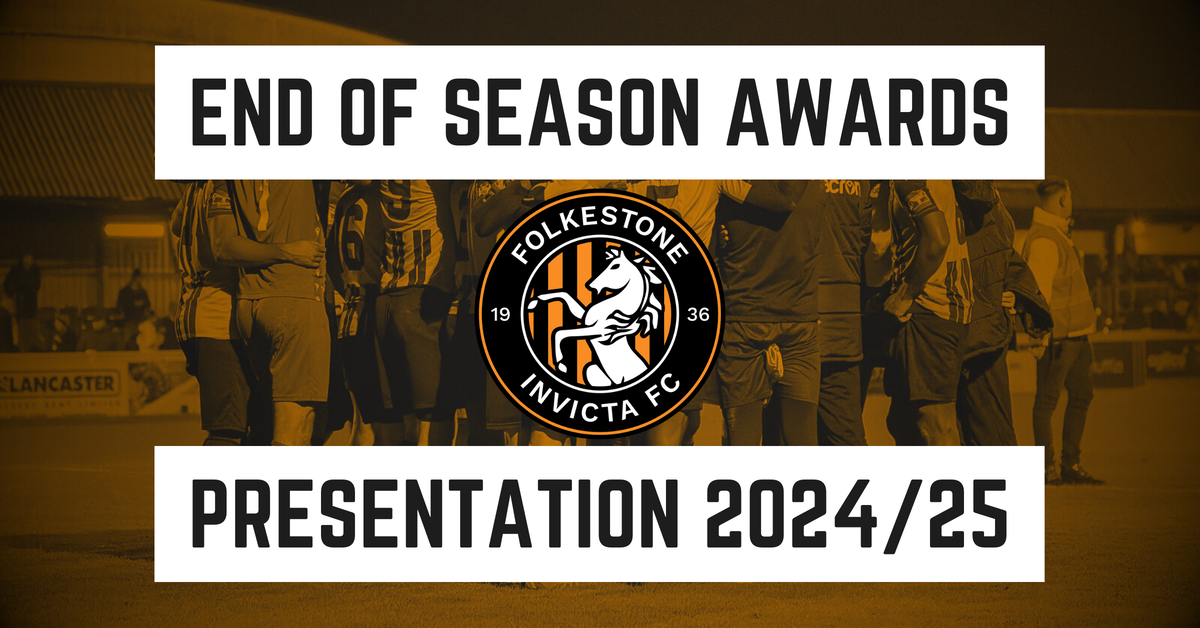 END OF SEASON AWARDS

FOLKESTONE
19 36
INVICTA FC

LANCASTER

PRESENTATION 2024/25